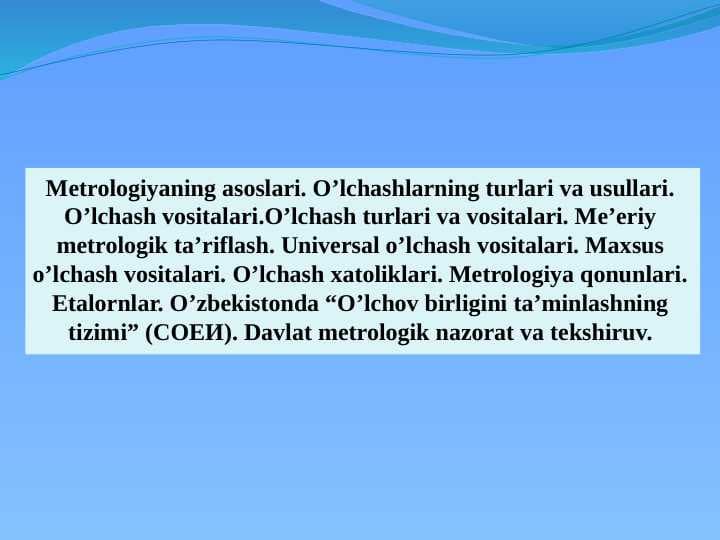 Metrologiyaning asoslari. O’lchashlarning turlari va usullari. O’lchash vositalari.O’lchash turlari va vositalari. Me’eriy metrologik ta’riflash. Universal o’lchash vositalari. Maxsus o’lchash vositalari. O’lchash xatoliklari. Metrologiya qonunlari. Etalornlar. O’zbekistonda “O’lchov birligini ta’minlashning tizimi” (СОЕИ). Davlat metrologik nazorat va tekshiruv.